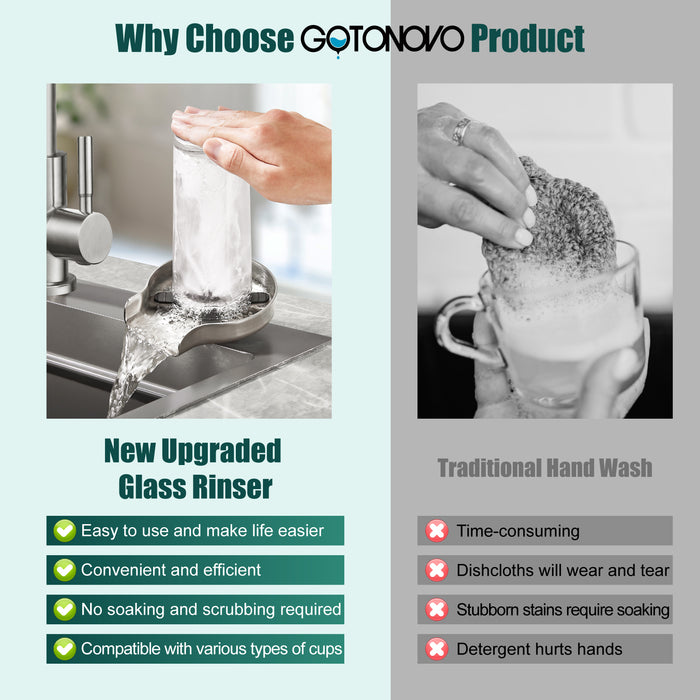 Why Choose GOTONOVO Product

New Upgraded Glass Rinser

Easy to use and make life easier

Convenient and efficient

No soaking and scrubbing required

Compatible with various types of cups

Traditional Hand Wash

Time-consuming

Dishcloths will wear and tear

Stubborn stains require soaking

Detergent hurts hands